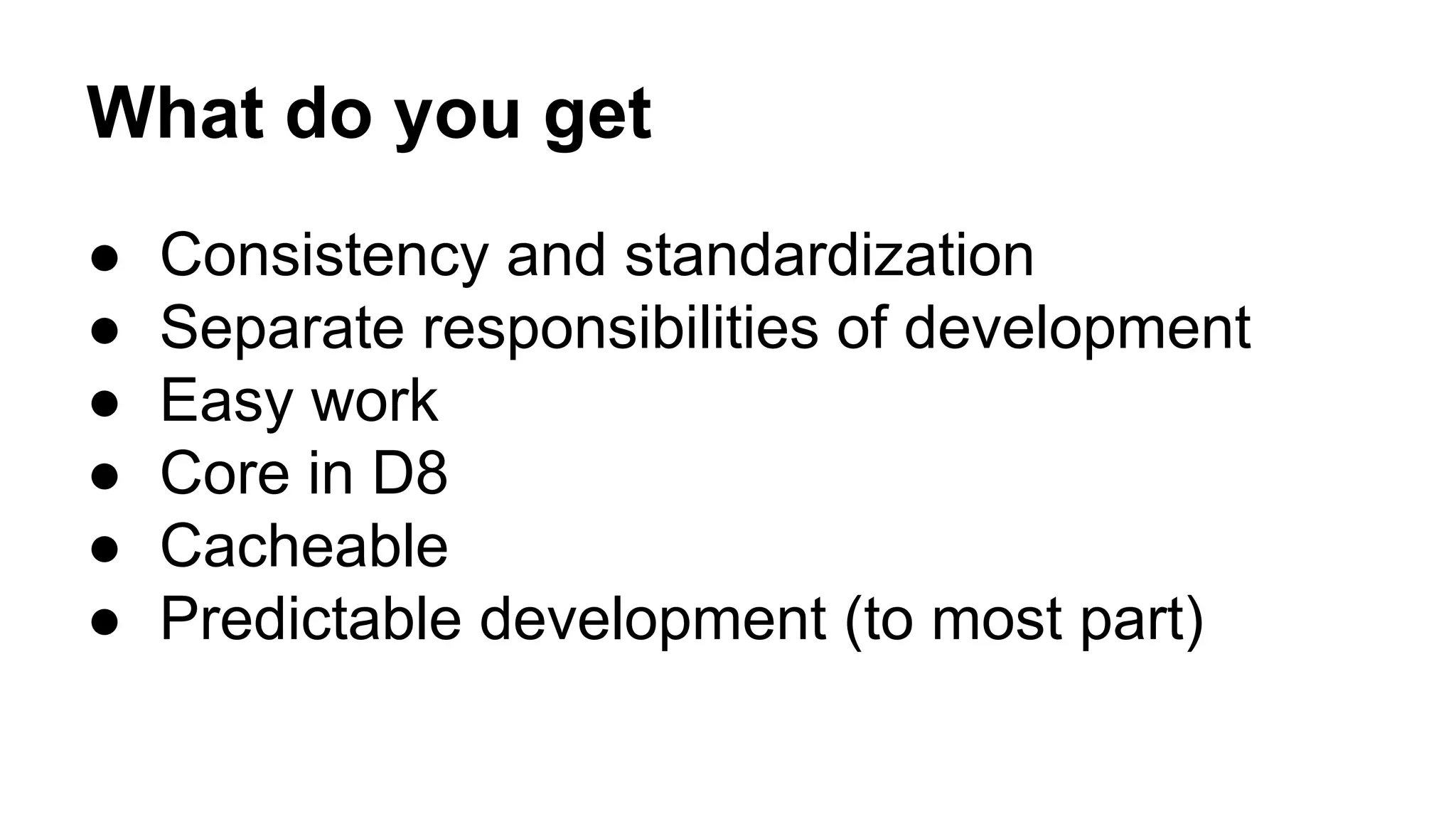 What do you get

● Consistency and standardization
● Separate responsibilities of development
● Easy work
● Core in D8
● Cacheable
● Predictable development (to most part)